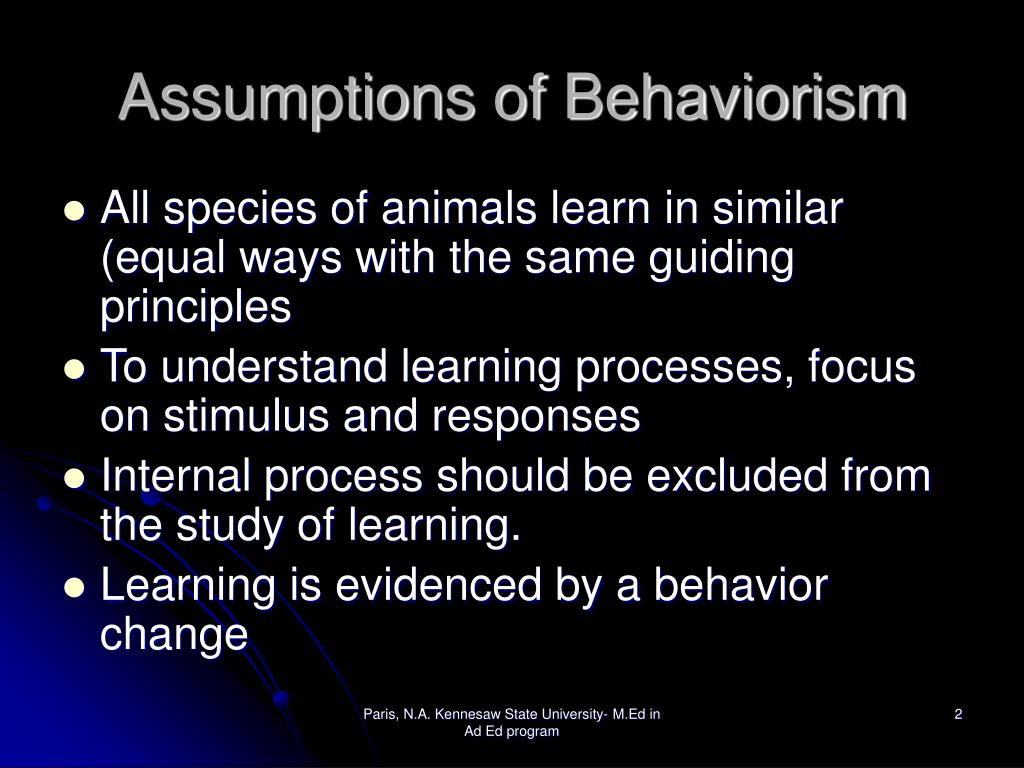 Assumptions of Behaviorism

- All species of animals learn in similar (equal ways with the same guiding principles
- To understand learning processes, focus on stimulus and responses
- Internal process should be excluded from the study of learning.
- Learning is evidenced by a behavior change

Paris, N.A. Kennesaw State University- M.Ed in Ad Ed program

2